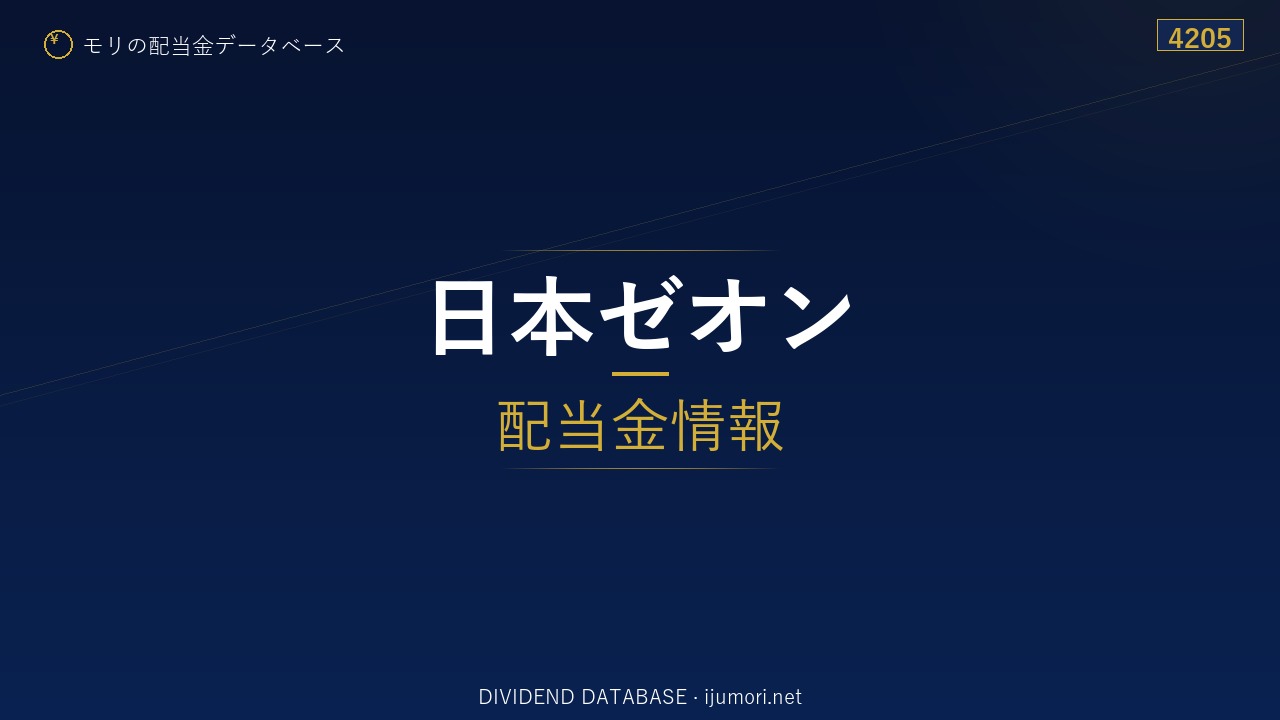 ¥ モリの配当金データベース

4205

日本ゼオン

配当金情報

DIVIDEND DATABASE · ijumori.net